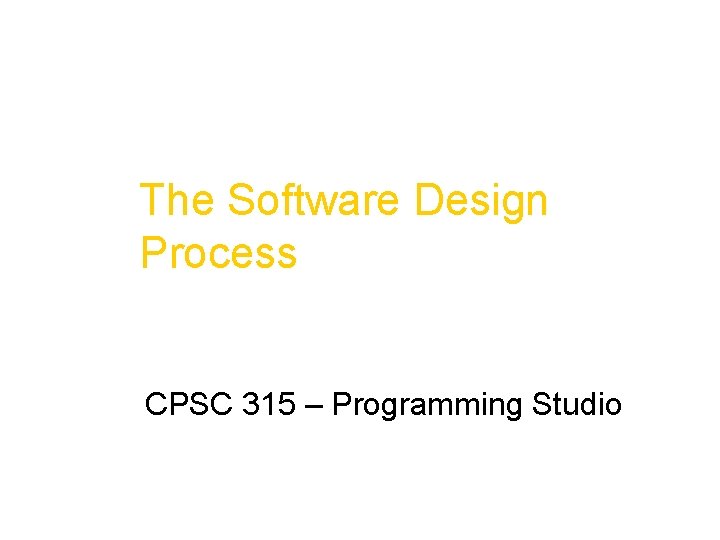 The Software Design Process

CPSC 315 – Programming Studio